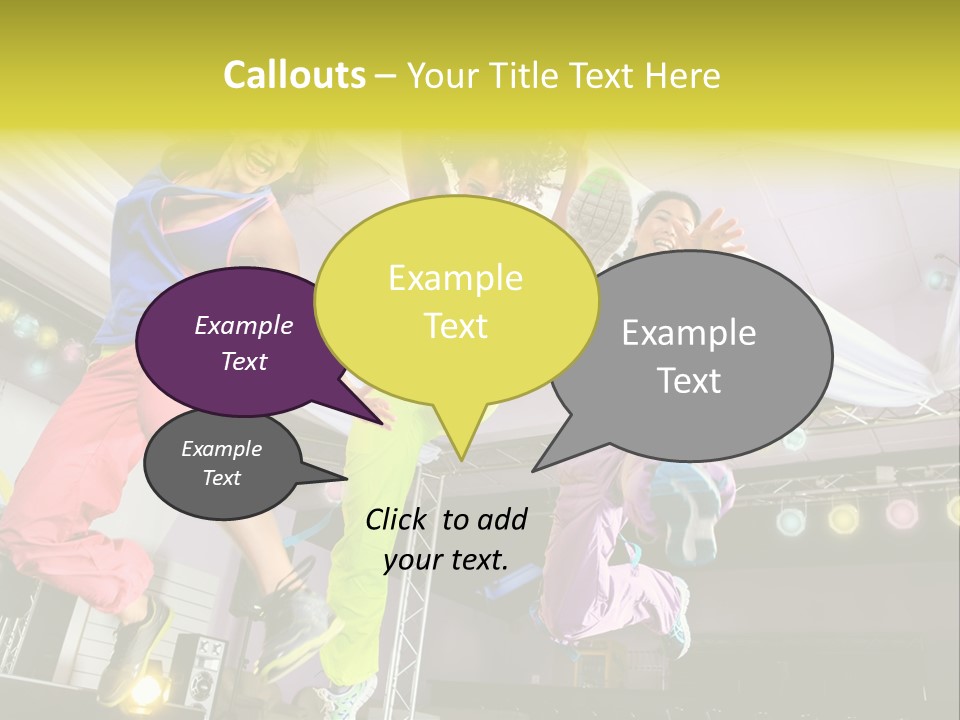 Callouts – Your Title Text Here

Example Text

Example Text

Example Text

Example Text

Click to add your text.